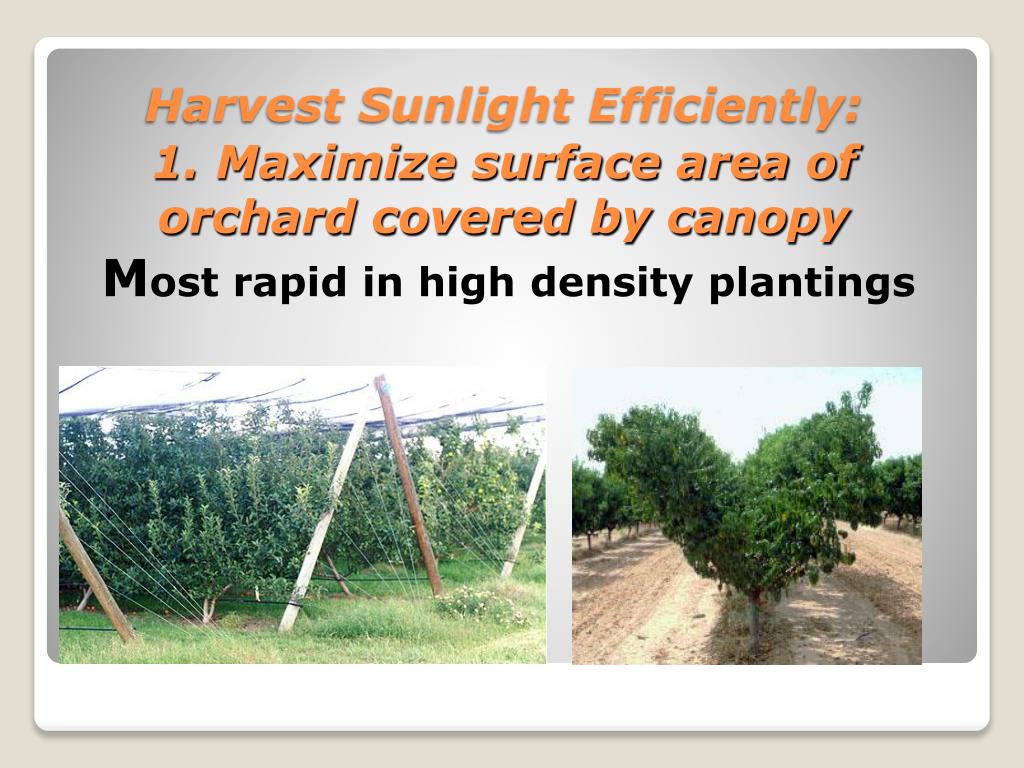 Harvest Sunlight Efficiently:
1. Maximize surface area of orchard covered by canopy

Most rapid in high density plantings